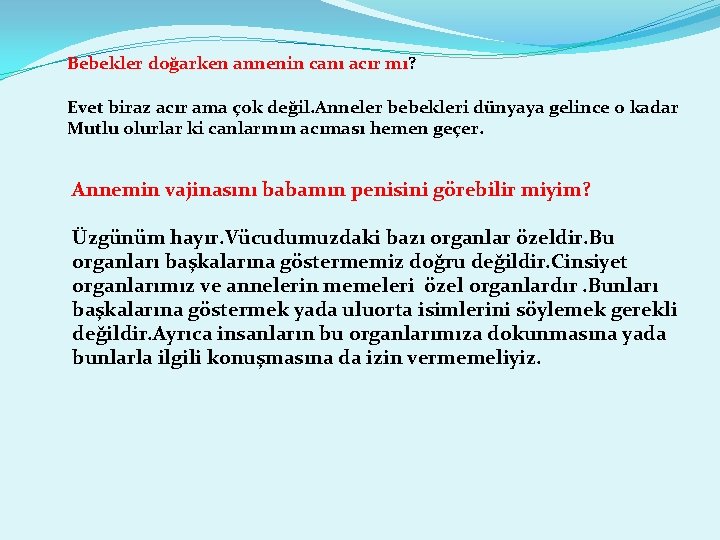 Bebekler doğarken annenin canı acır mı?

Evet biraz acır ama çok değil.Anneler bebekleri dünyaya gelince o kadar Mutlu olurlar ki canlarının acıması hemen geçer.

Annemin vajinasını babamın penisini görebilir miyim?

Üzgünüm hayır.Vücudumuzdaki bazı organlar özeldir.Bu organları başkalarına göstermemiz doğru değildir.Cinsiyet organlarımız ve annelerin memeleri özel organlardır .Bunları başkalarına göstermek yada uluorta isimlerini söylemek gerekli değildir.Ayrıca insanların bu organlarımıza dokunmasına yada bunlarla ilgili konuşmasına da izin vermemeliyiz.